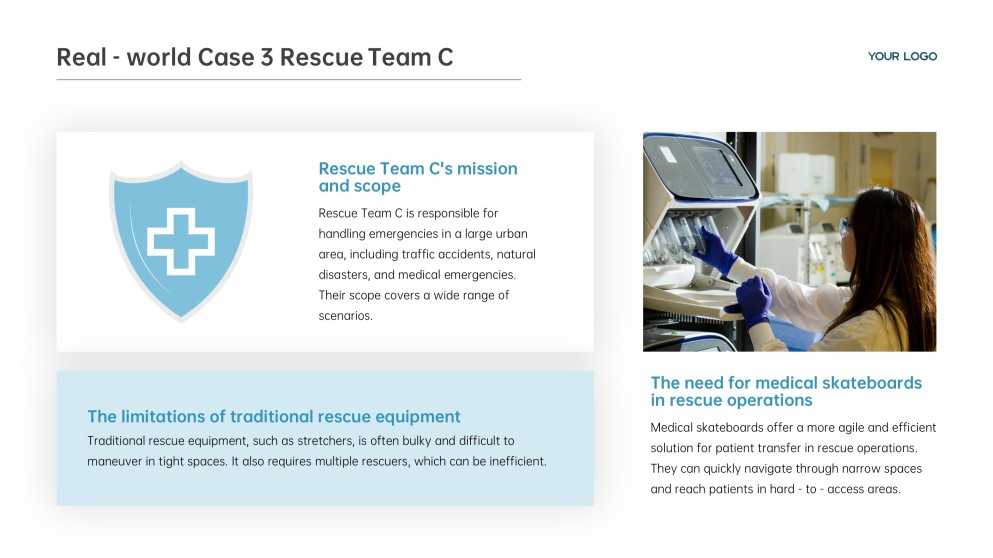 Real - world Case 3 Rescue Team C

YOUR LOGO

Rescue Team C's mission and scope

Rescue Team C is responsible for handling emergencies in a large urban area, including traffic accidents, natural disasters, and medical emergencies. Their scope covers a wide range of scenarios.

The limitations of traditional rescue equipment

Traditional rescue equipment, such as stretchers, is often bulky and difficult to maneuver in tight spaces. It also requires multiple rescuers, which can be inefficient.

The need for medical skateboards in rescue operations

Medical skateboards offer a more agile and efficient solution for patient transfer in rescue operations. They can quickly navigate through narrow spaces and reach patients in hard - to - access areas.